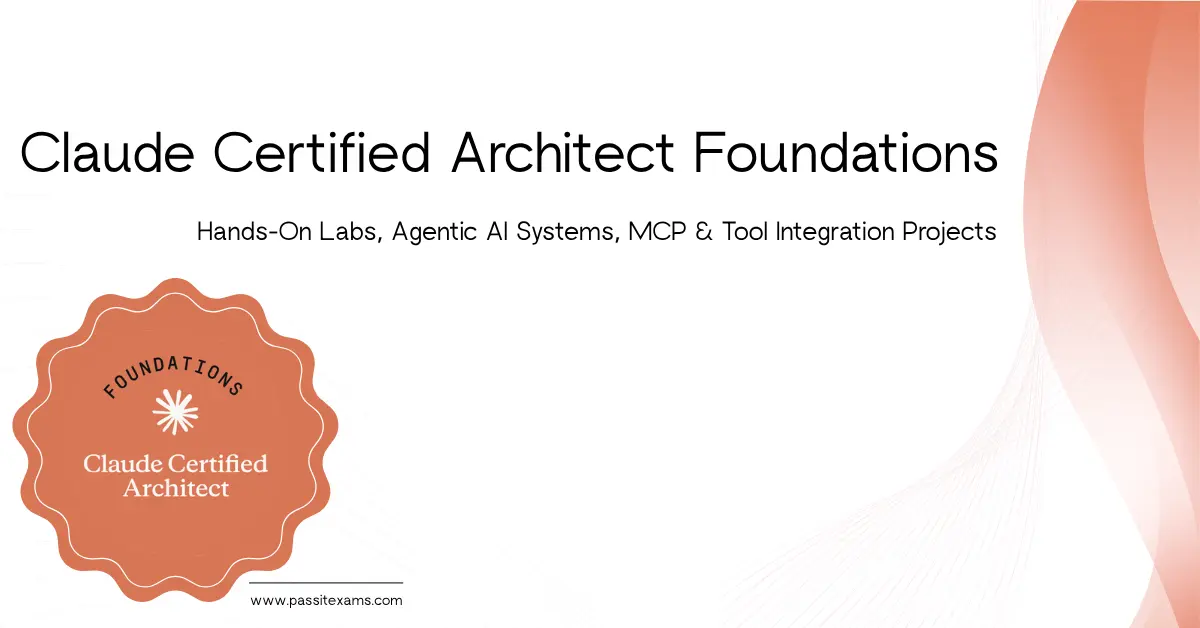 Claude Certified Architect Foundations

Hands-On Labs, Agentic AI Systems, MCP & Tool Integration Projects

FOUNDATIONS

Claude Certified Architect

www.passitexams.com